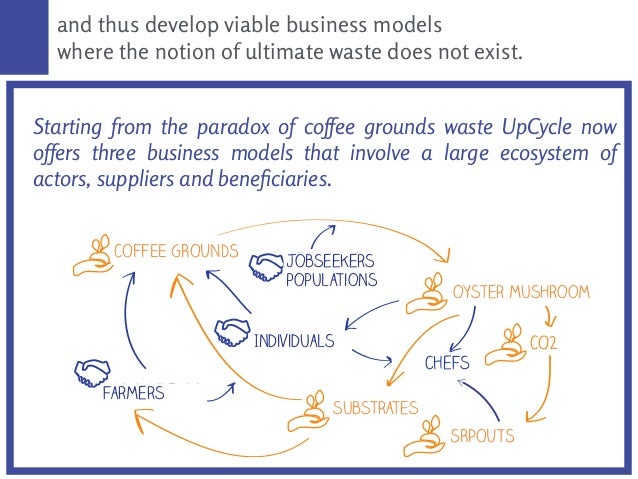 and thus develop viable business models where the notion of ultimate waste does not exist.

Starting from the paradox of coffee grounds waste UpCycle now offers three business models that involve a large ecosystem of actors, suppliers and beneficiaries.

COFFEE GROUNDS
JOBSEEKERS POPULATIONS
OYSTER MUSHROOM
INDIVIDUALS
CO2
CHEFS
FARMERS
SUBSTRATES
SRPOUTS